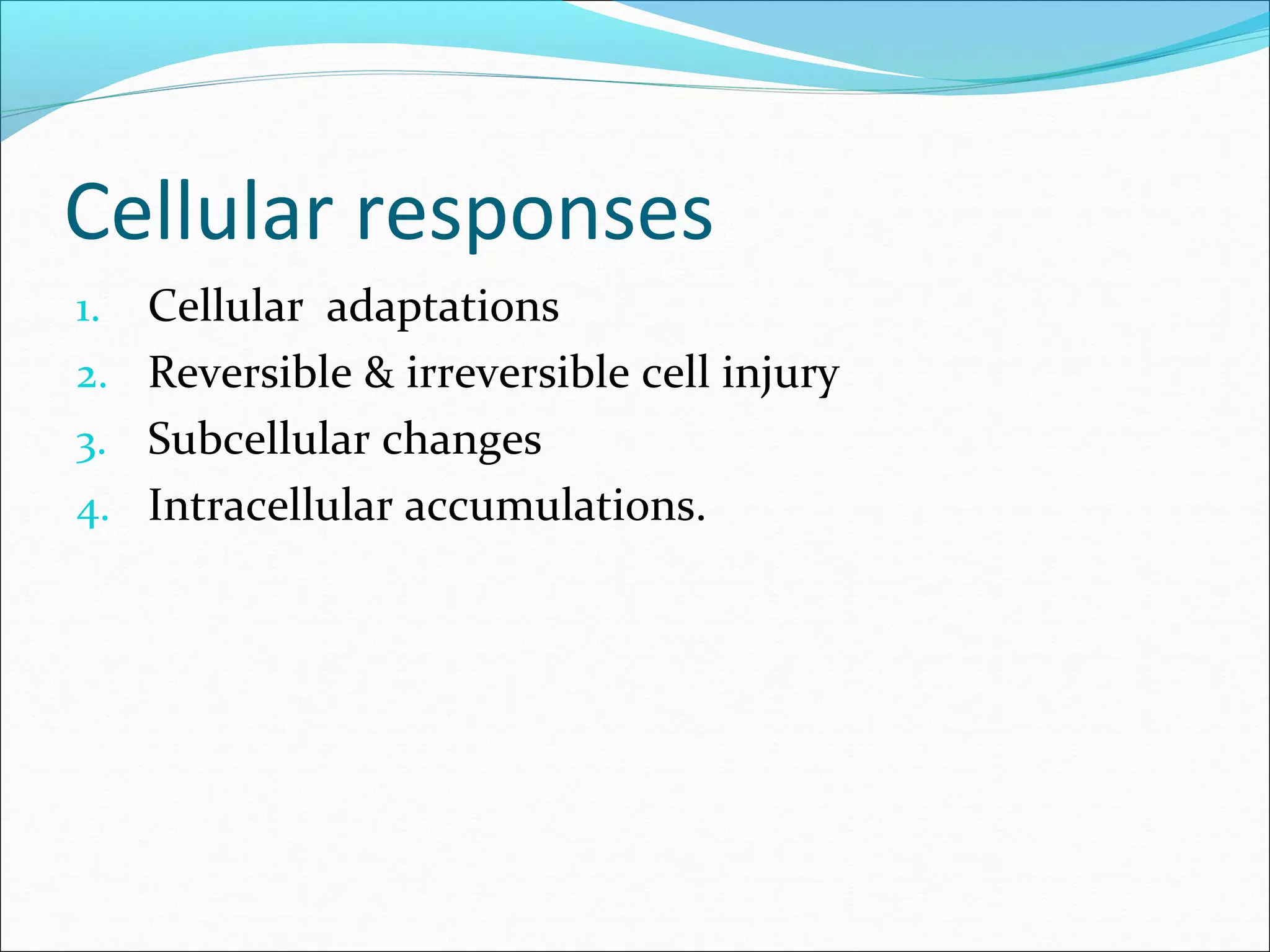 Cellular responses

1. Cellular adaptations
2. Reversible & irreversible cell injury
3. Subcellular changes
4. Intracellular accumulations.